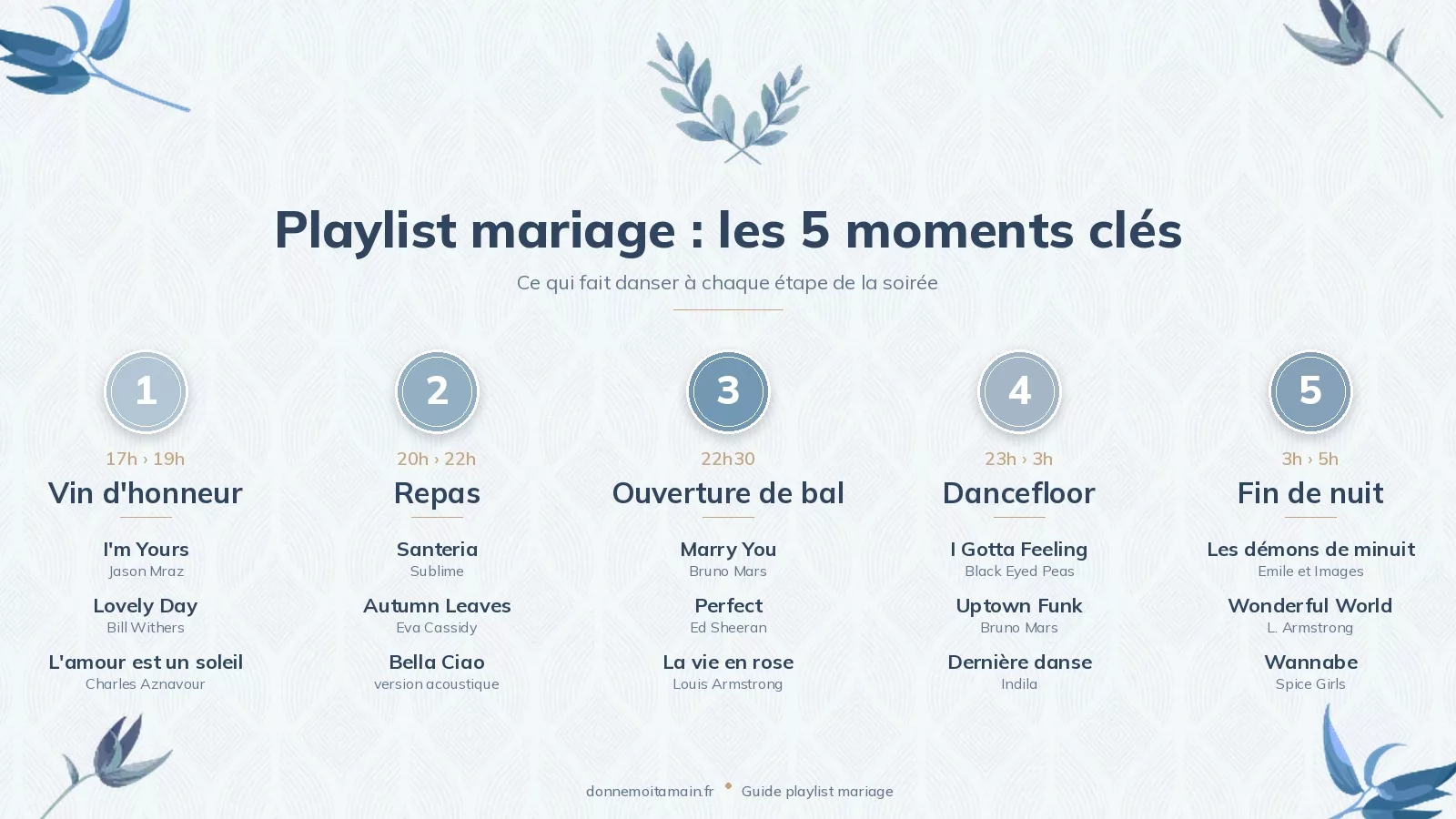 Playlist mariage : les 5 moments clés

Ce qui fait danser à chaque étape de la soirée

1

17h › 19h

Vin d'honneur

I'm Yours
Jason Mraz

Lovely Day
Bill Withers

L'amour est un soleil
Charles Aznavour

2

20h › 22h

Repas

Santeria
Sublime

Autumn Leaves
Eva Cassidy

Bella Ciao
version acoustique

3

22h30

Ouverture de bal

Marry You
Bruno Mars

Perfect
Ed Sheeran

La vie en rose
Louis Armstrong

4

23h › 3h

Dancefloor

I Gotta Feeling
Black Eyed Peas

Uptown Funk
Bruno Mars

Dernière danse
Indila

5

3h › 5h

Fin de nuit

Les démons de minuit
Emile et Images

Wonderful World
L. Armstrong

Wannabe
Spice Girls

donnemoitamain.fr • Guide playlist mariage